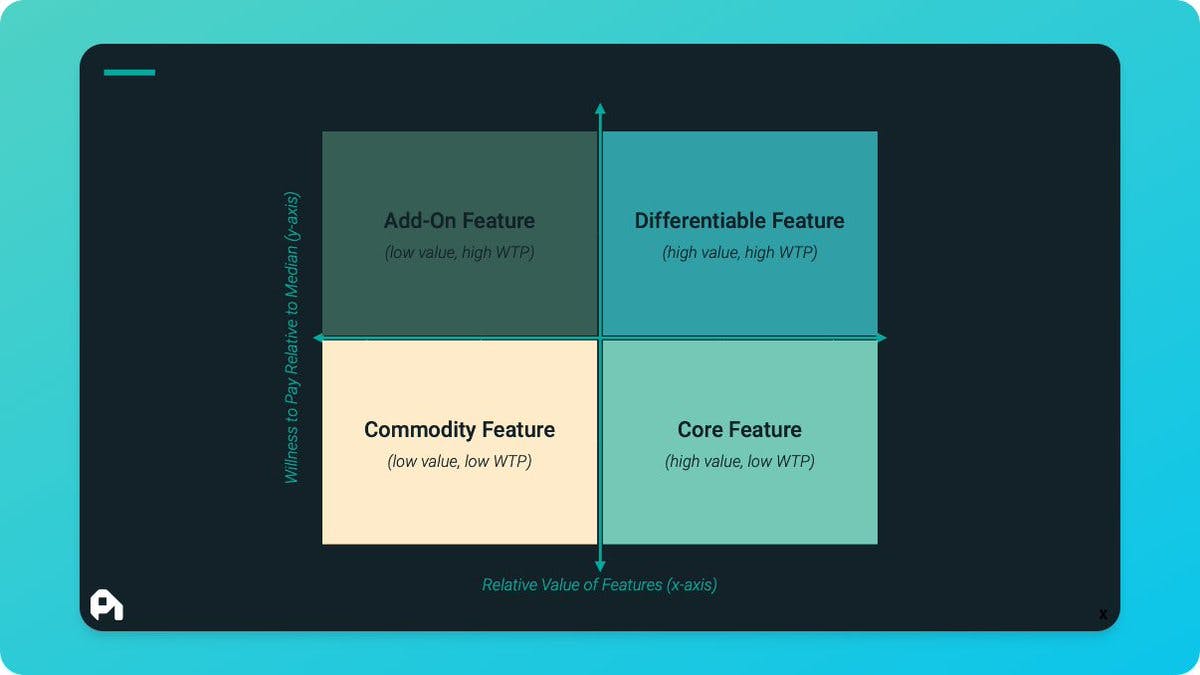 Willness to Pay Relative to Median (y-axis)

Add-On Feature
(low value, high WTP)

Differentiable Feature
(high value, high WTP)

Commodity Feature
(low value, low WTP)

Core Feature
(high value, low WTP)

Relative Value of Features (x-axis)

x